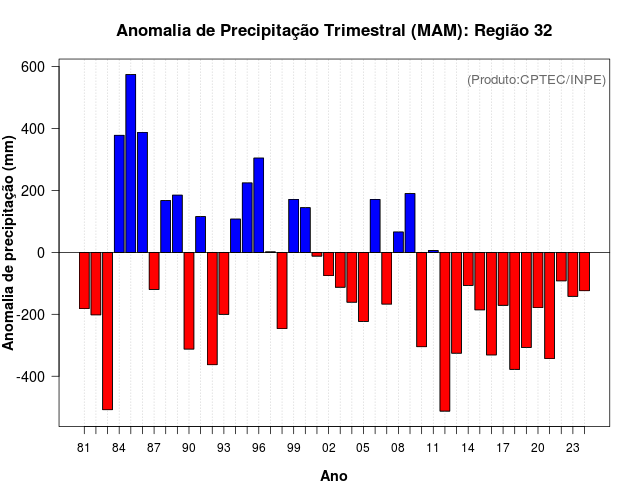 Anomalia de Precipitação Trimestral (MAM): Região 32

(Produto:CPTEC/INPE)

Anomalia de precipitação (mm)

600
400
200
0
-200
-400

81 84 87 90 93 96 99 02 05 08 11 14 17 20 23

Ano